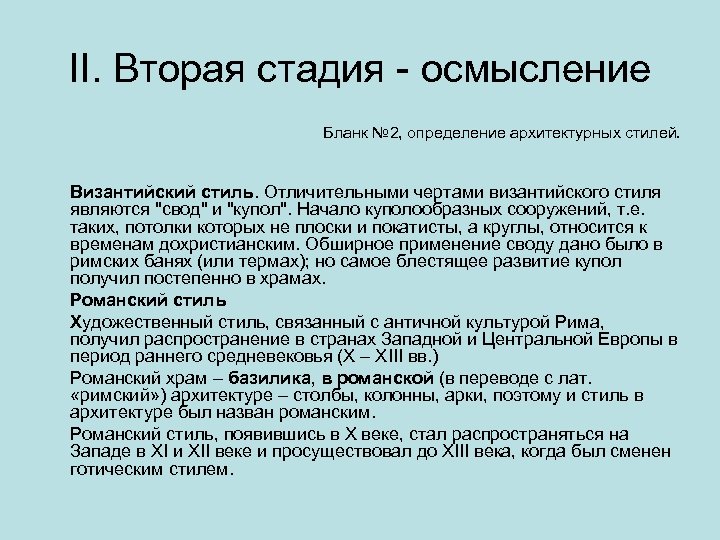 II. Вторая стадия - осмысление

Бланк №2, определение архитектурных стилей.

Византийский стиль. Отличительными чертами византийского стиля являются "свод" и "купол". Начало куполообразных сооружений, т.е. таких, потолки которых не плоски и покатисты, а круглы, относится к временам дохристианским. Обширное применение своду дано было в римских банях (или термах); но самое блестящее развитие купол получил постепенно в храмах.

Романский стиль

Художественный стиль, связанный с античной культурой Рима, получил распространение в странах Западной и Центральной Европы в период раннего средневековья (X – XIII вв.)

Романский храм – базилика, в романской (в переводе с лат. «римский») архитектуре – столбы, колонны, арки, поэтому и стиль в архитектуре был назван романским.

Романский стиль, появившись в X веке, стал распространяться на Западе в XI и XII веке и просуществовал до XIII века, когда был сменен готическим стилем.